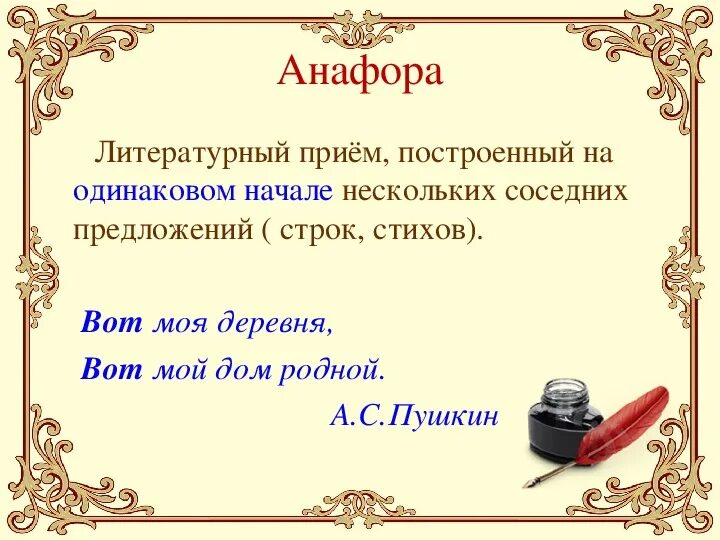 Анафора

Литературный приём, построенный на одинаковом начале нескольких соседних предложений ( строк, стихов).

Вот моя деревня,
Вот мой дом родной.
А.С.Пушкин